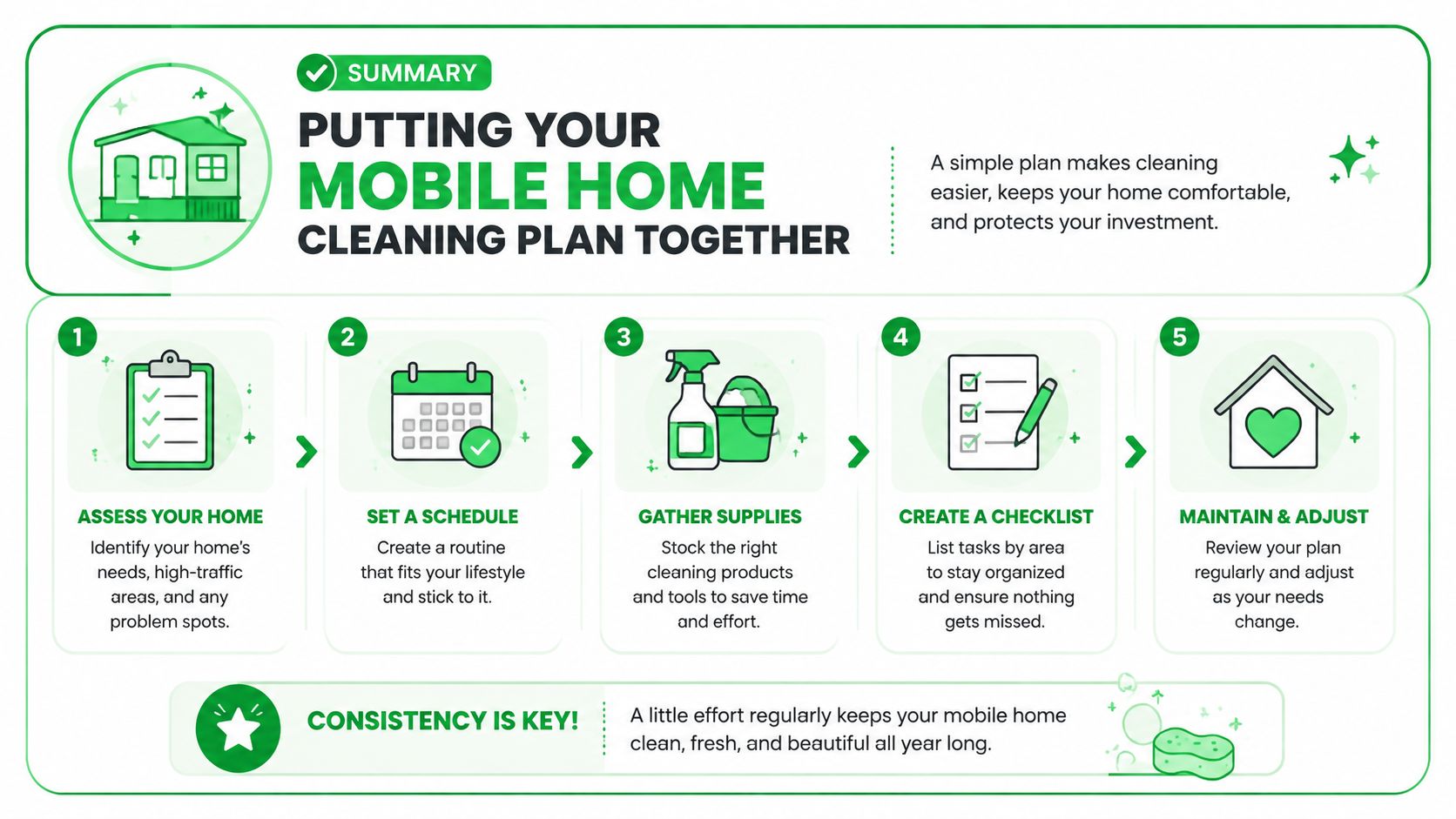 SUMMARY

PUTTING YOUR MOBILE HOME CLEANING PLAN TOGETHER

A simple plan makes cleaning easier, keeps your home comfortable, and protects your investment.

1

ASSESS YOUR HOME

Identify your home's needs, high-traffic areas, and any problem spots.

2

SET A SCHEDULE

Create a routine that fits your lifestyle and stick to it.

3

GATHER SUPPLIES

Stock the right cleaning products and tools to save time and effort.

4

CREATE A CHECKLIST

List tasks by area to stay organized and ensure nothing gets missed.

5

MAINTAIN & ADJUST

Review your plan regularly and adjust as your needs change.

CONSISTENCY IS KEY!

A little effort regularly keeps your mobile home clean, fresh, and beautiful all year long.